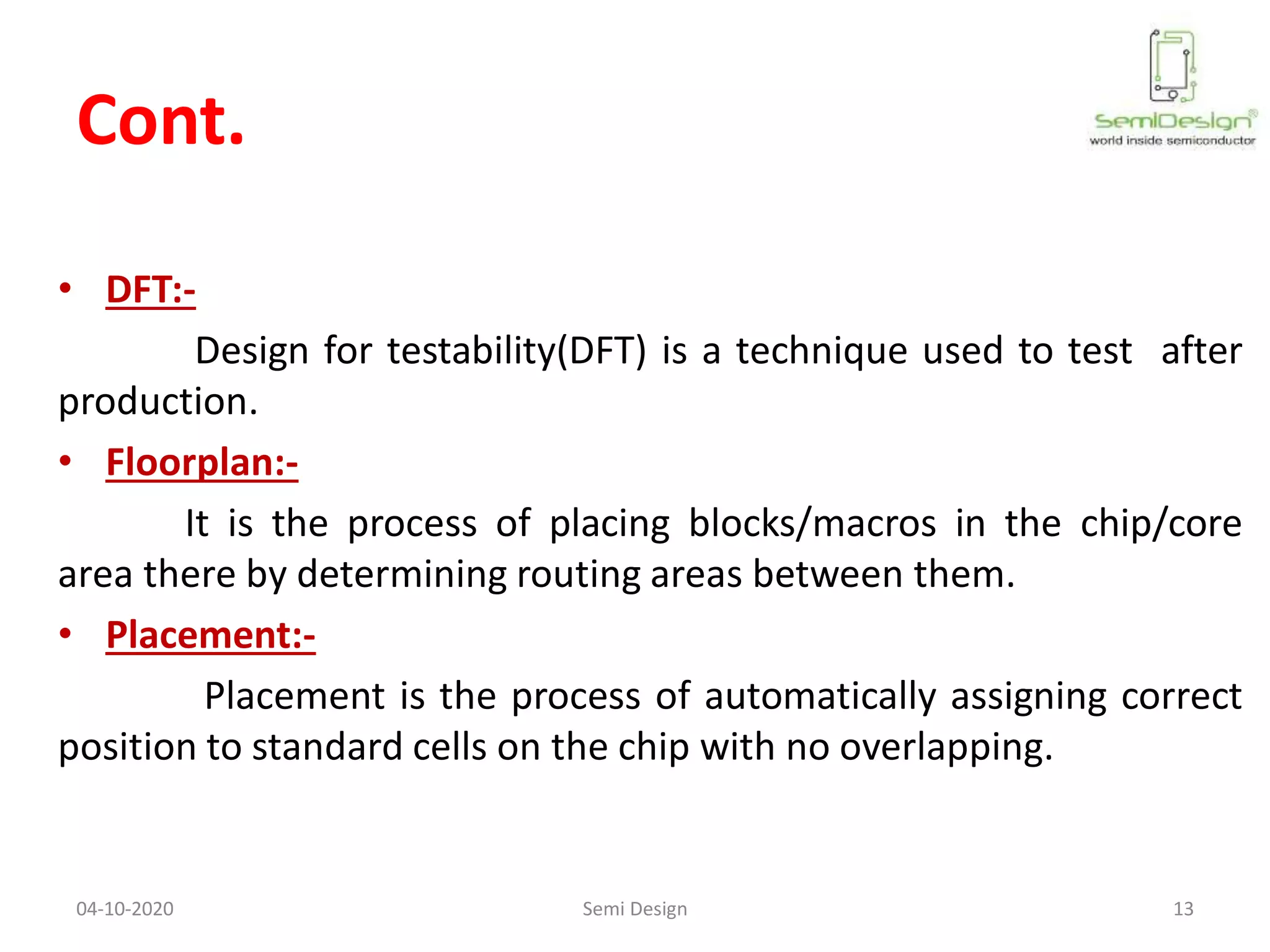 Cont.

SemiDesign®
world inside semiconductor

• DFT:-

Design for testability(DFT) is a technique used to test after production.

• Floorplan:-

It is the process of placing blocks/macros in the chip/core area there by determining routing areas between them.

• Placement:-

Placement is the process of automatically assigning correct position to standard cells on the chip with no overlapping.

04-10-2020 Semi Design 13